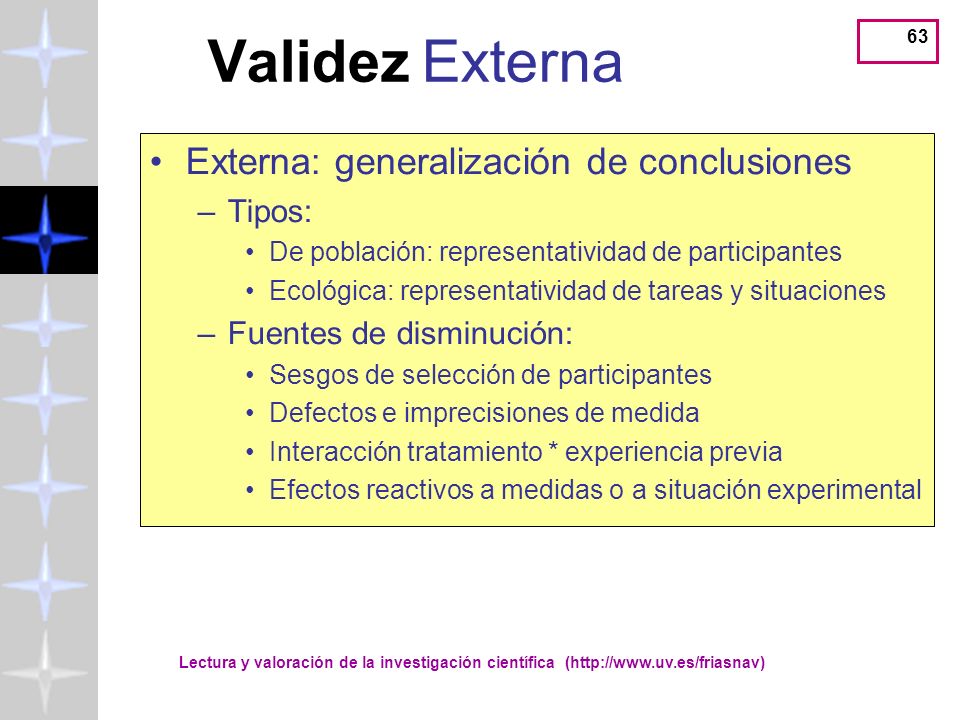 63

Validez Externa

• Externa: generalización de conclusiones
 – Tipos:
  • De población: representatividad de participantes
  • Ecológica: representatividad de tareas y situaciones
 – Fuentes de disminución:
  • Sesgos de selección de participantes
  • Defectos e imprecisiones de medida
  • Interacción tratamiento * experiencia previa
  • Efectos reactivos a medidas o a situación experimental

Lectura y valoración de la investigación científica (http://www.uv.es/friasnav)